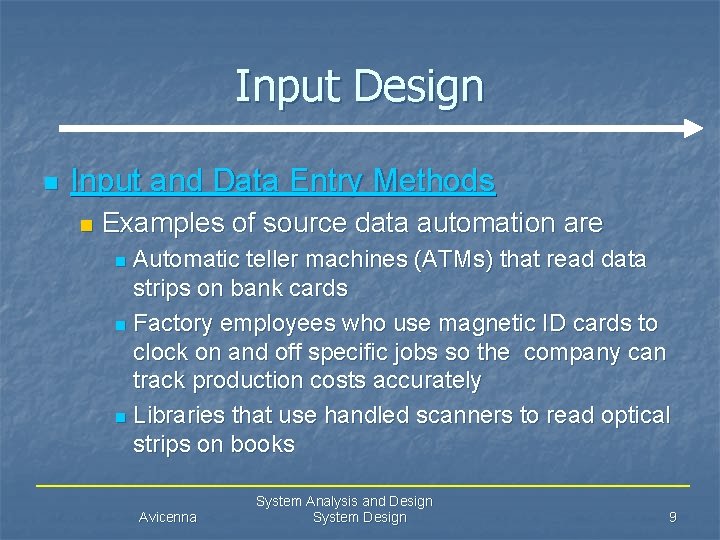 Input Design

Input and Data Entry Methods

Examples of source data automation are

Automatic teller machines (ATMs) that read data strips on bank cards

Factory employees who use magnetic ID cards to clock on and off specific jobs so the company can track production costs accurately

Libraries that use handled scanners to read optical strips on books

Avicenna

System Analysis and Design
System Design

9